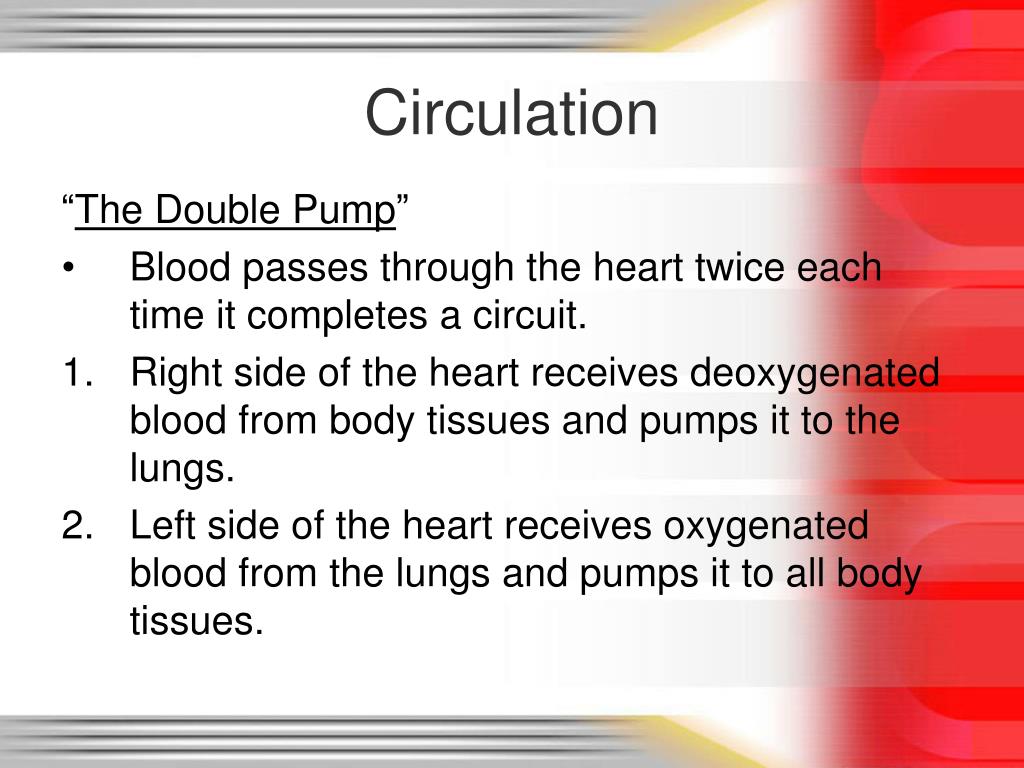 Circulation

“The Double Pump”

• Blood passes through the heart twice each time it completes a circuit.

1. Right side of the heart receives deoxygenated blood from body tissues and pumps it to the lungs.

2. Left side of the heart receives oxygenated blood from the lungs and pumps it to all body tissues.